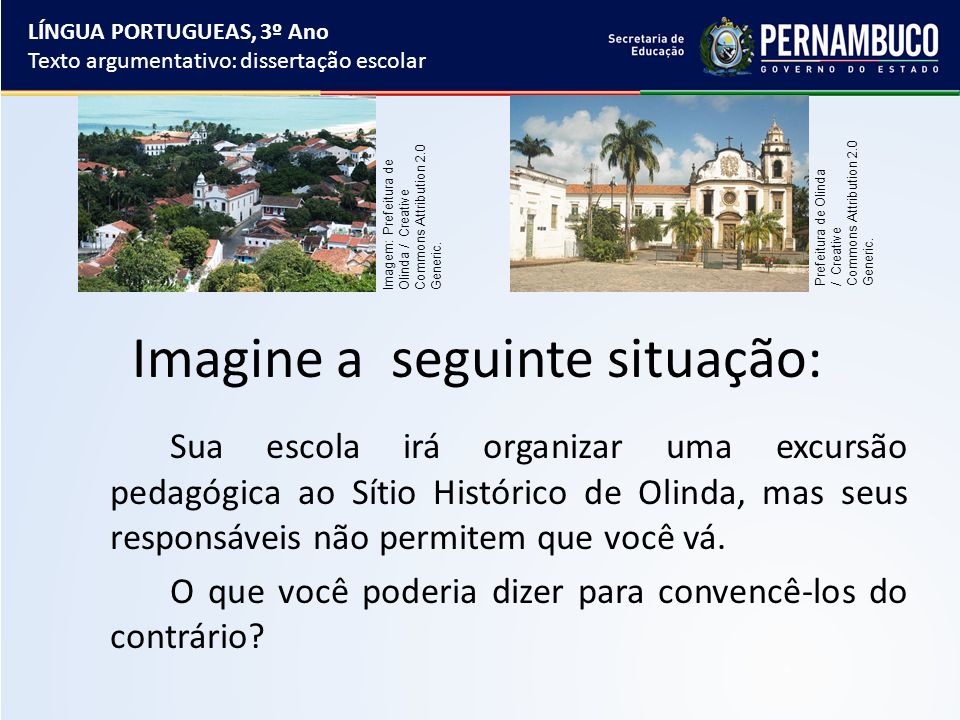 LÍNGUA PORTUGUEAS, 3º Ano
Texto argumentativo: dissertação escolar

Secretaria de Educação

PERNAMBUCO
GOVERNO DO ESTADO

Imagem: Prefeitura de Olinda / Creative Commons Attribution 2.0 Generic.

Prefeitura de Olinda / Creative Commons Attribution 2.0 Generic.

Imagine a seguinte situação:

Sua escola irá organizar uma excursão pedagógica ao Sítio Histórico de Olinda, mas seus responsáveis não permitem que você vá.

O que você poderia dizer para convencê-los do contrário?